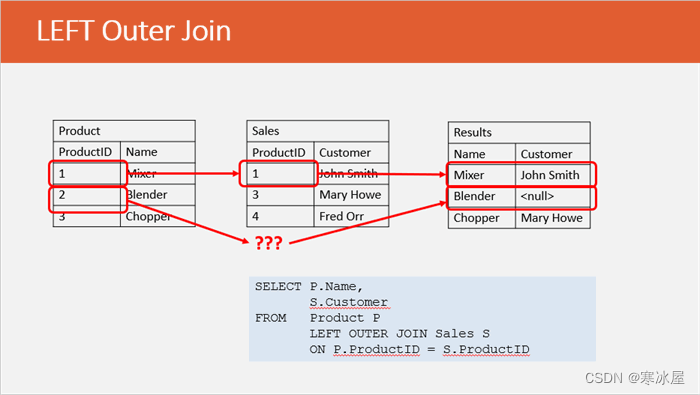 LEFT Outer Join

| Product | |
|---|---|
| ProductID | Name |
| 1 | Mixer |
| 2 | Blender |
| 3 | Chopper |

| Sales | |
|---|---|
| ProductID | Customer |
| 1 | John Smith |
| 3 | Mary Howe |
| 4 | Fred Orr |

| Results | |
|---|---|
| Name | Customer |
| Mixer | John Smith |
| Blender | <null> |
| Chopper | Mary Howe |

???

SELECT P.Name,
       S.Customer
FROM   Product P
       LEFT OUTER JOIN Sales S
       ON P.ProductID = S.ProductID

CSDN @寒冰屋